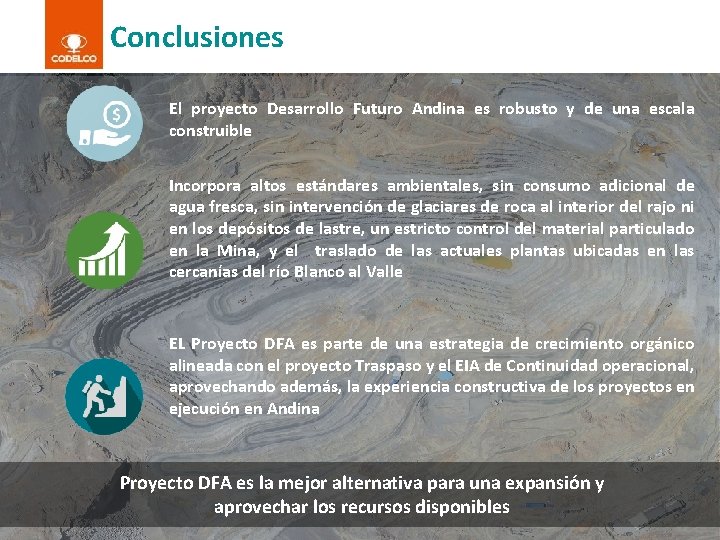 CODELCO

Conclusiones

El proyecto Desarrollo Futuro Andina es robusto y de una escala construible

Incorpora altos estándares ambientales, sin consumo adicional de agua fresca, sin intervención de glaciares de roca al interior del rajo ni en los depósitos de lastre, un estricto control del material particulado en la Mina, y el traslado de las actuales plantas ubicadas en las cercanías del río Blanco al Valle

EL Proyecto DFA es parte de una estrategia de crecimiento orgánico alineada con el proyecto Traspaso y el EIA de Continuidad operacional, aprovechando además, la experiencia constructiva de los proyectos en ejecución en Andina

Proyecto DFA es la mejor alternativa para una expansión y aprovechar los recursos disponibles